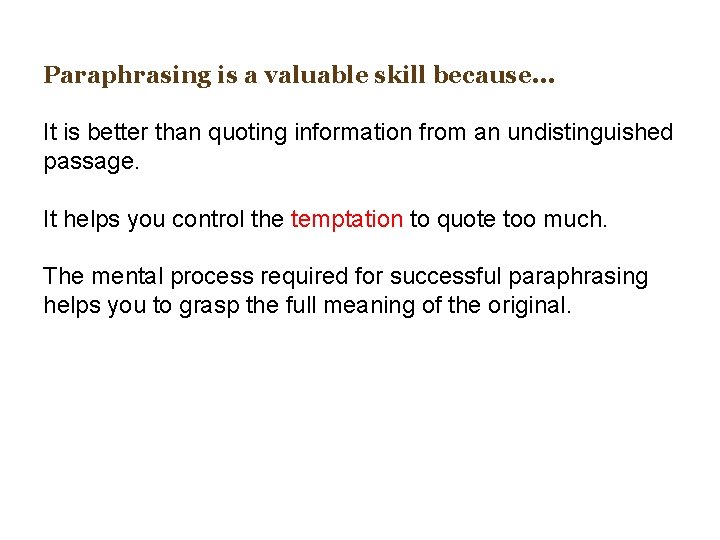 Paraphrasing is a valuable skill because…

It is better than quoting information from an undistinguished passage.

It helps you control the temptation to quote too much.

The mental process required for successful paraphrasing helps you to grasp the full meaning of the original.